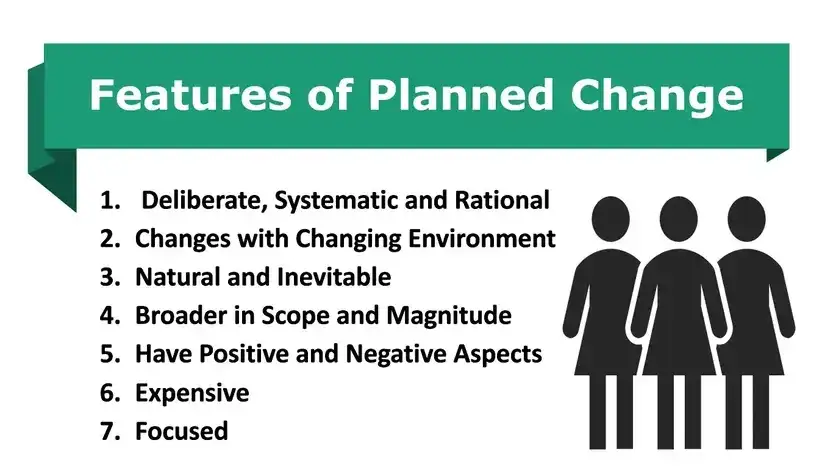 Features of Planned Change

1. Deliberate, Systematic and Rational
2. Changes with Changing Environment
3. Natural and Inevitable
4. Broader in Scope and Magnitude
5. Have Positive and Negative Aspects
6. Expensive
7. Focused